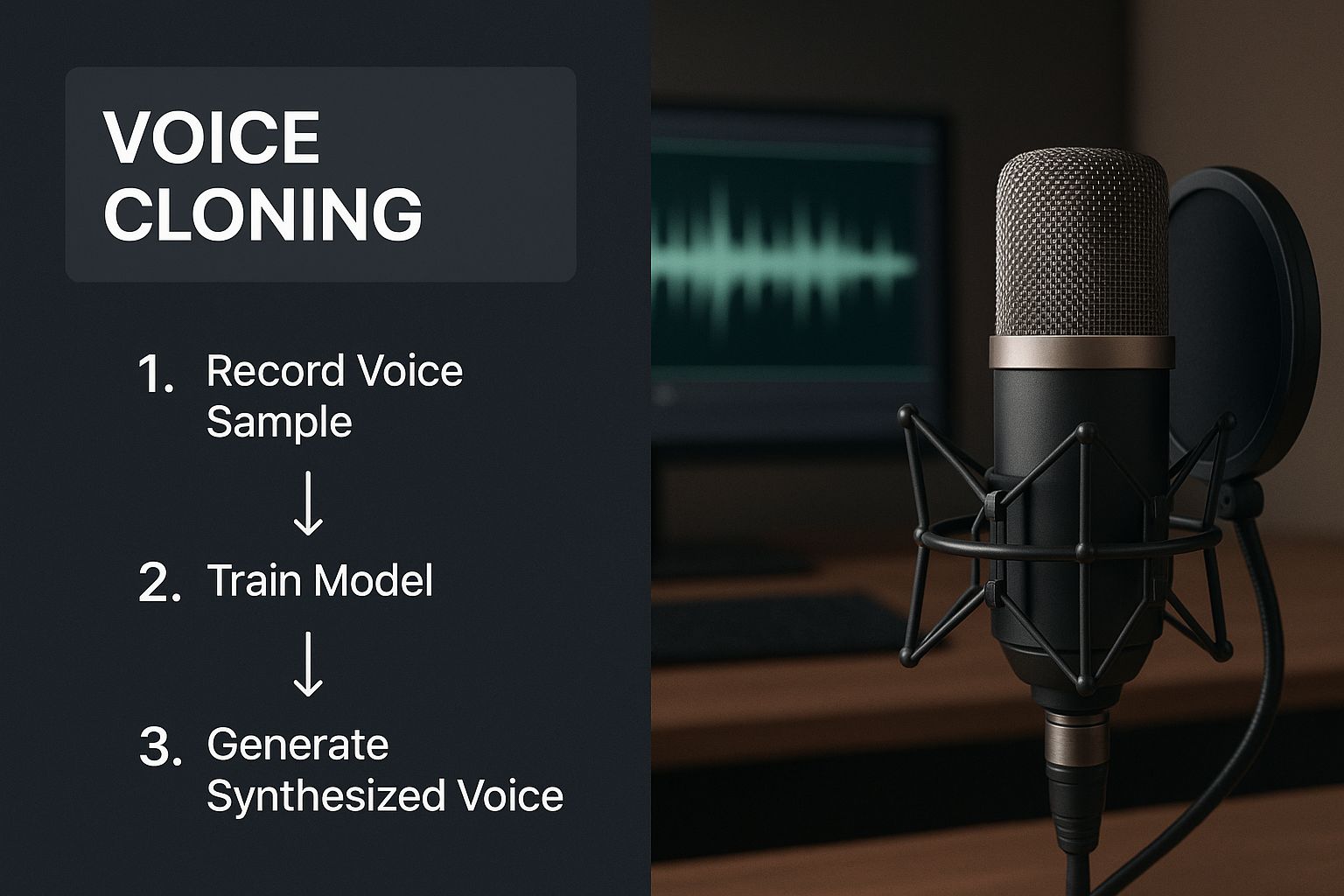 VOICE CLONING

1. Record Voice Sample

↓

2. Train Model

↓

3. Generate Synthesized Voice